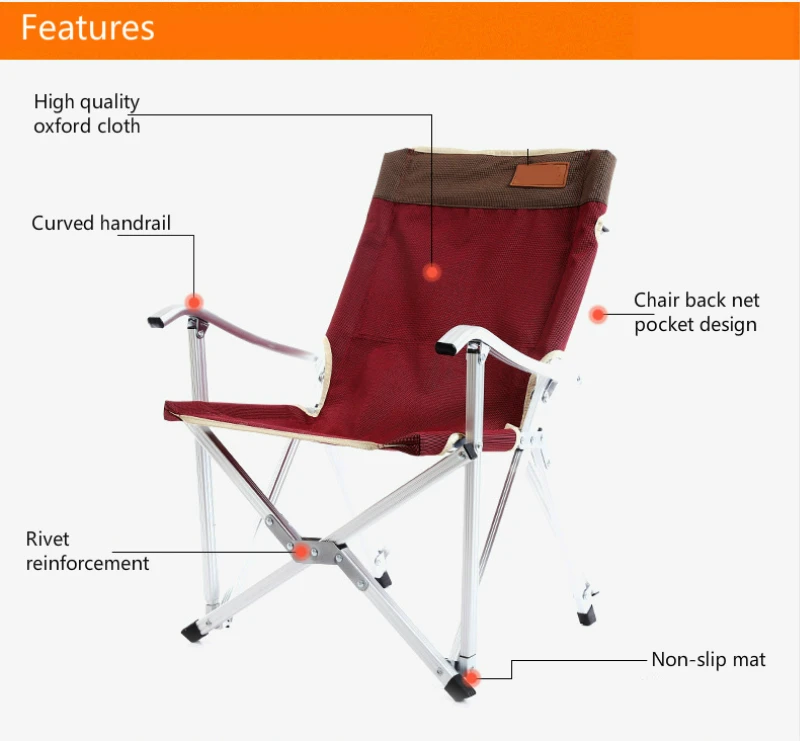 Features

High quality oxford cloth

Curved handrail

Chair back net pocket design

Rivet reinforcement

Non-slip mat